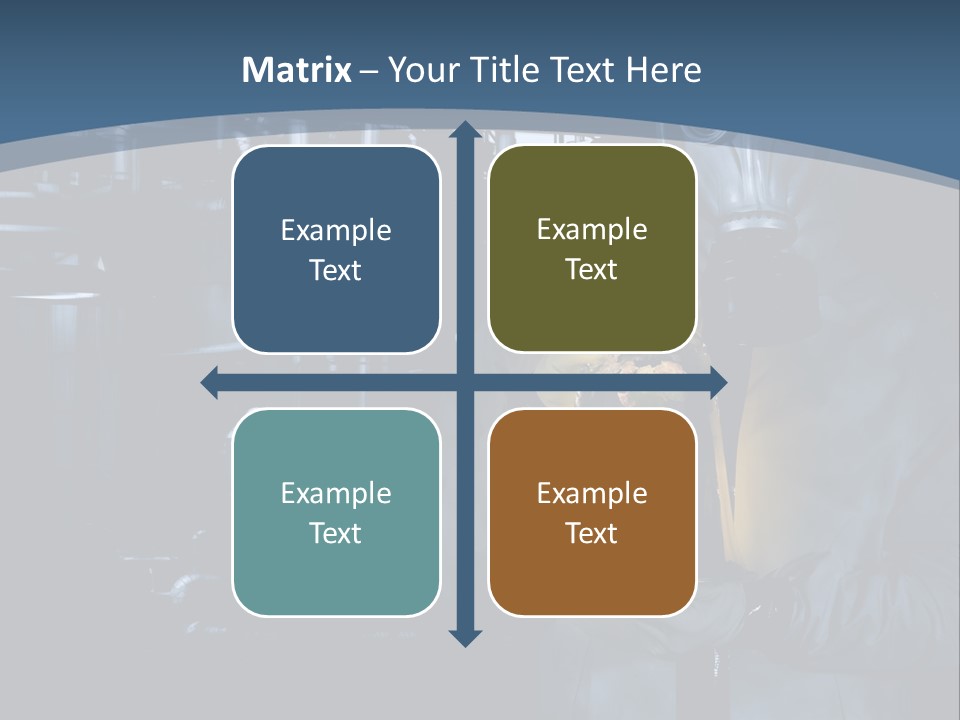 Matrix – Your Title Text Here

Example Text

Example Text

Example Text

Example Text